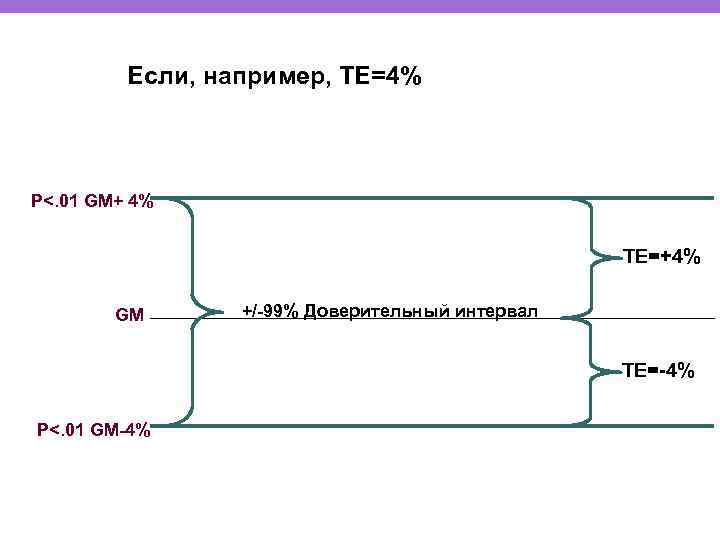 Если, например, TE=4%

P<.01 GM+ 4%

TE=+4%

GM

+/-99% Доверительный интервал

TE=-4%

P<.01 GM-4%